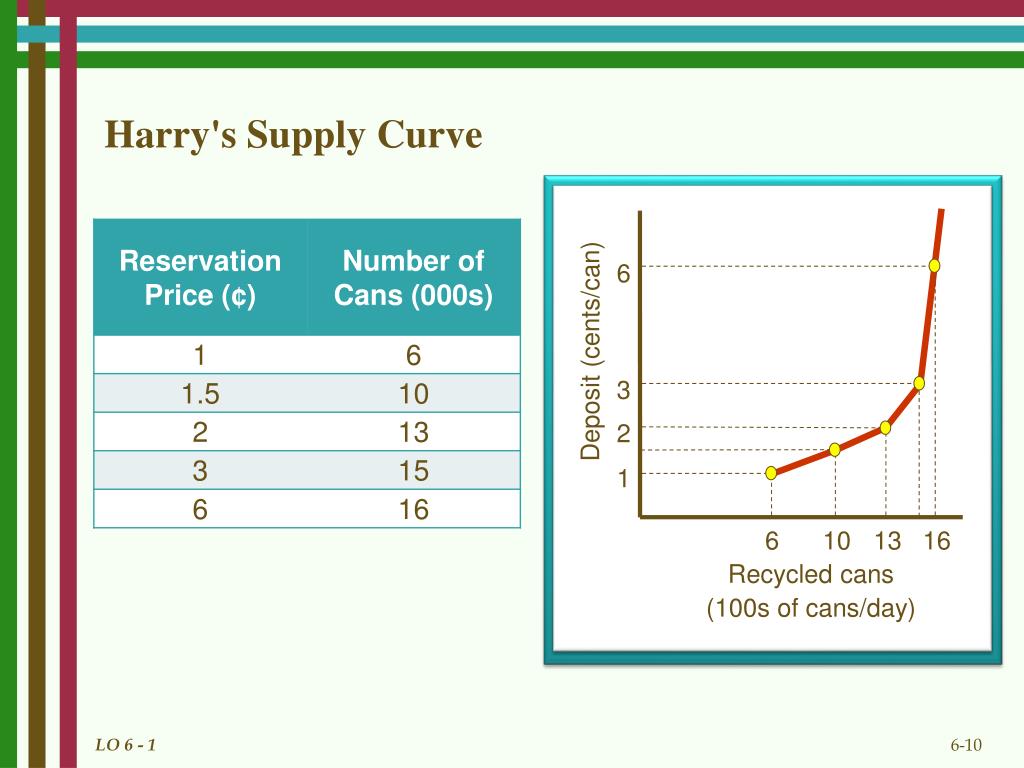 Harry's Supply Curve

| Reservation Price (¢) | Number of Cans (000s) |
|---|---|
| 1 | 6 |
| 1.5 | 10 |
| 2 | 13 |
| 3 | 15 |
| 6 | 16 |

Deposit (cents/can)

6
3
2
1

6 10 13 16

Recycled cans
(100s of cans/day)

LO 6 - 1

6-10